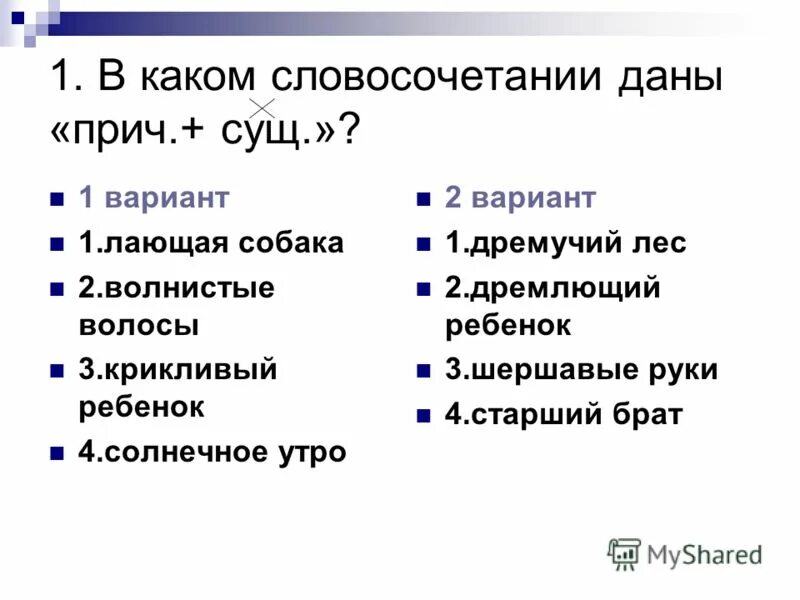 1. В каком словосочетании даны «прич.+ сущ.»?

1 вариант
1.лающая собака
2.волнистые волосы
3.крикливый ребенок
4.солнечное утро

2 вариант
1.дремучий лес
2.дремлющий ребенок
3.шершавые руки
4.старший брат

MyShared